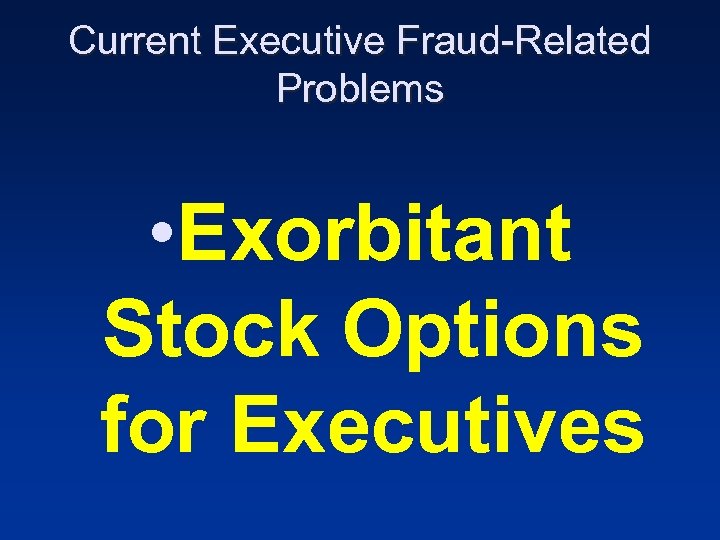 Current Executive Fraud-Related Problems

• Exorbitant Stock Options for Executives